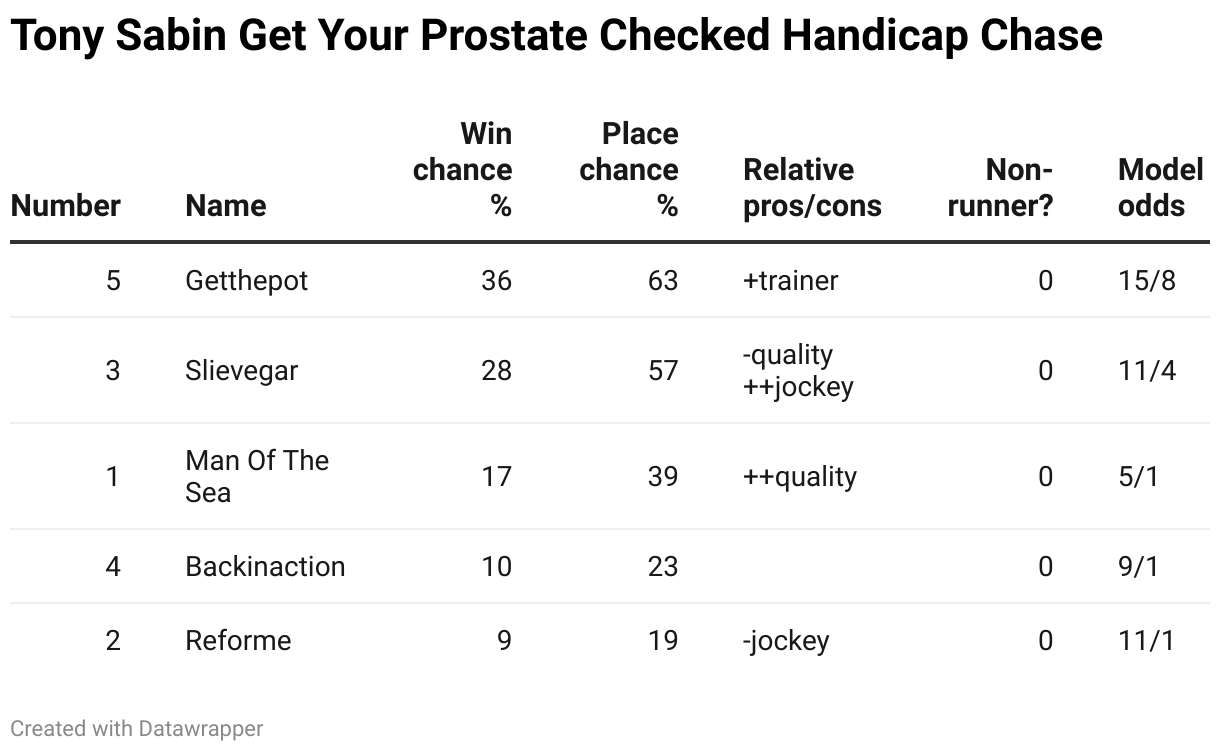 Tony Sabin Get Your Prostate Checked Handicap Chase

| Number | Name | Win chance % | Place chance % | Relative pros/cons | Non-runner? | Model odds |
|---|---|---|---|---|---|---|
| 5 | Getthepot | 36 | 63 | +trainer | 0 | 15/8 |
| 3 | Slievegar | 28 | 57 | -quality ++jockey | 0 | 11/4 |
| 1 | Man Of The Sea | 17 | 39 | ++quality | 0 | 5/1 |
| 4 | Backinaction | 10 | 23 | | 0 | 9/1 |
| 2 | Reforme | 9 | 19 | -jockey | 0 | 11/1 |

Created with Datawrapper